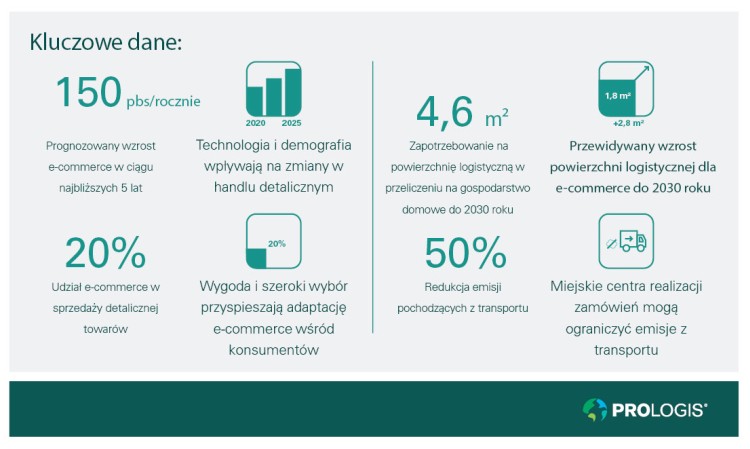 Kluczowe dane:

150 pbs/rocznie

Prognozowany wzrost e-commerce w ciągu najbliższych 5 lat

2020 2025

Technologia i demografia wpływają na zmiany w handlu detalicznym

20%

Udział e-commerce w sprzedaży detalicznej towarów

20%

Wygoda i szeroki wybór przyspieszają adaptację e-commerce wśród konsumentów

4,6 m²

Zapotrzebowanie na powierzchnię logistyczną w przeliczeniu na gospodarstwo domowe do 2030 roku

1,8 m²

+2,8 m²

Przewidywany wzrost powierzchni logistycznej dla e-commerce do 2030 roku

50%

Redukcja emisji pochodzących z transportu

Miejskie centra realizacji zamówień mogą ograniczyć emisje z transportu

PROLOGIS®